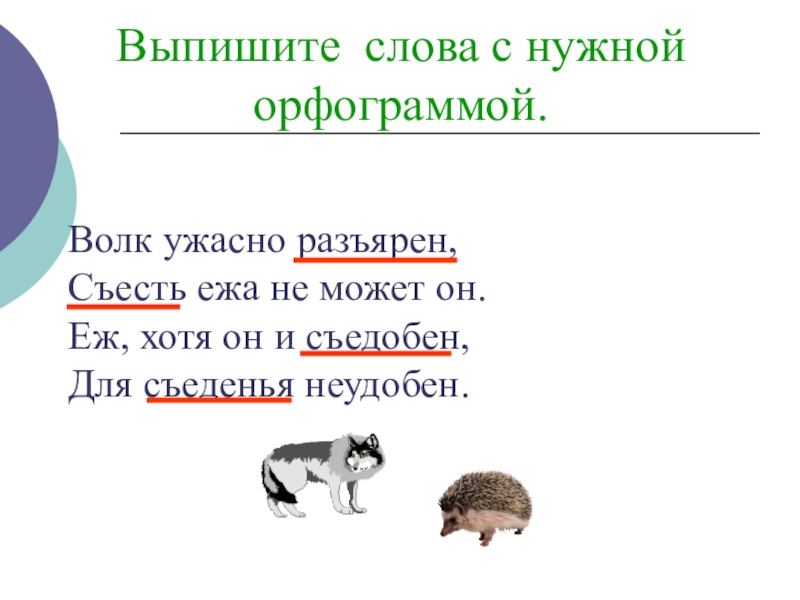 Выпишите слова с нужной орфограммой.

Волк ужасно разъярен,
Съесть ежа не может он.
Еж, хотя он и съедобен,
Для съеденья неудобен.